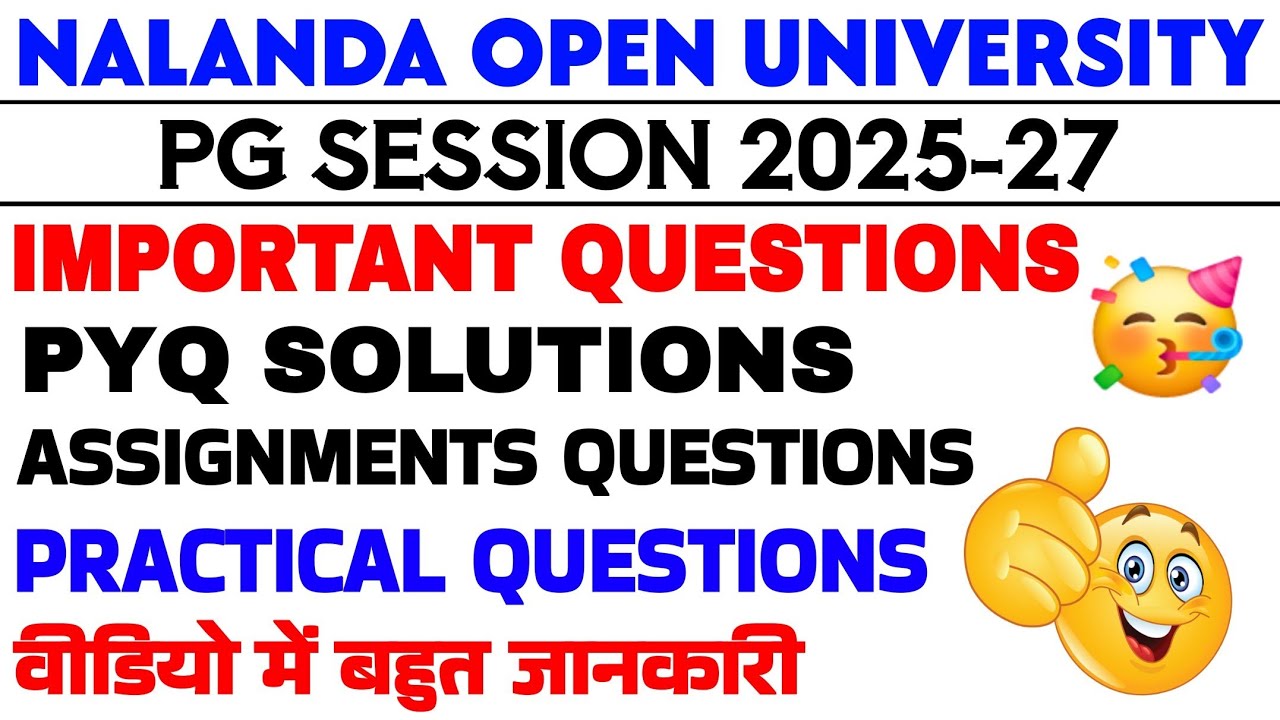 NALANDA OPEN UNIVERSITY

PG SESSION 2025-27

IMPORTANT QUESTIONS

PYQ SOLUTIONS

ASSIGNMENTS QUESTIONS

PRACTICAL QUESTIONS

वीडियो में बहुत जानकारी